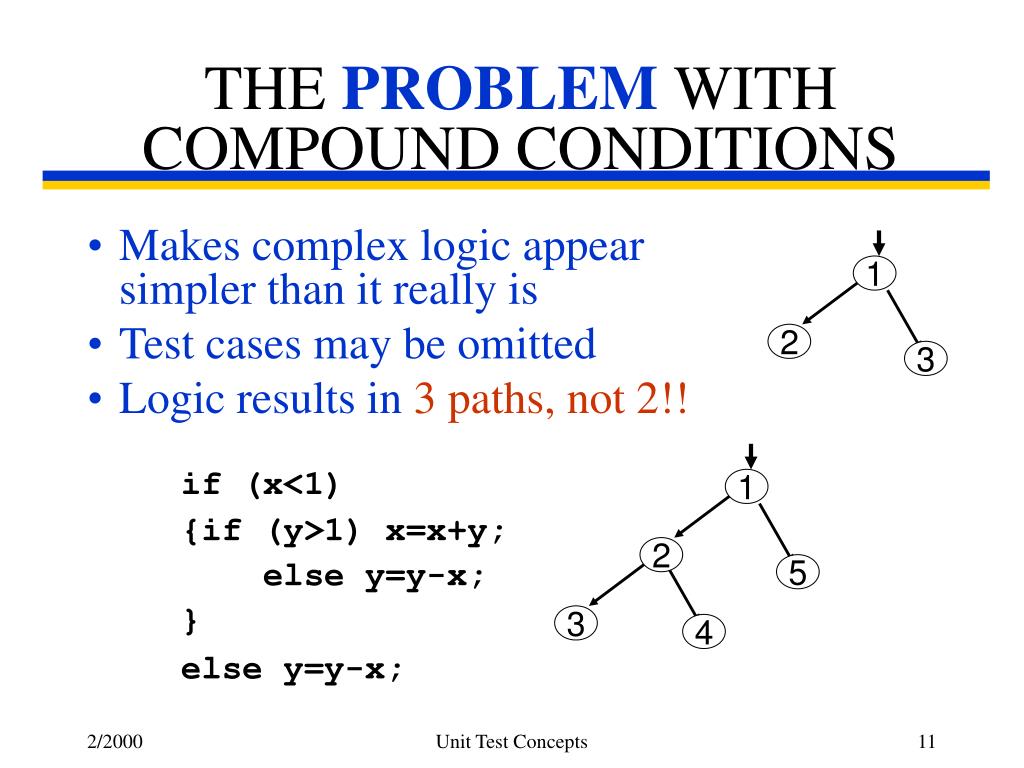 THE PROBLEM WITH COMPOUND CONDITIONS

• Makes complex logic appear simpler than it really is
• Test cases may be omitted
• Logic results in 3 paths, not 2!!

1
2
3

if (x<1)
{if (y>1) x=x+y;
    else y=y-x;
}
else y=y-x;

1
2
5
3
4

2/2000
Unit Test Concepts
11